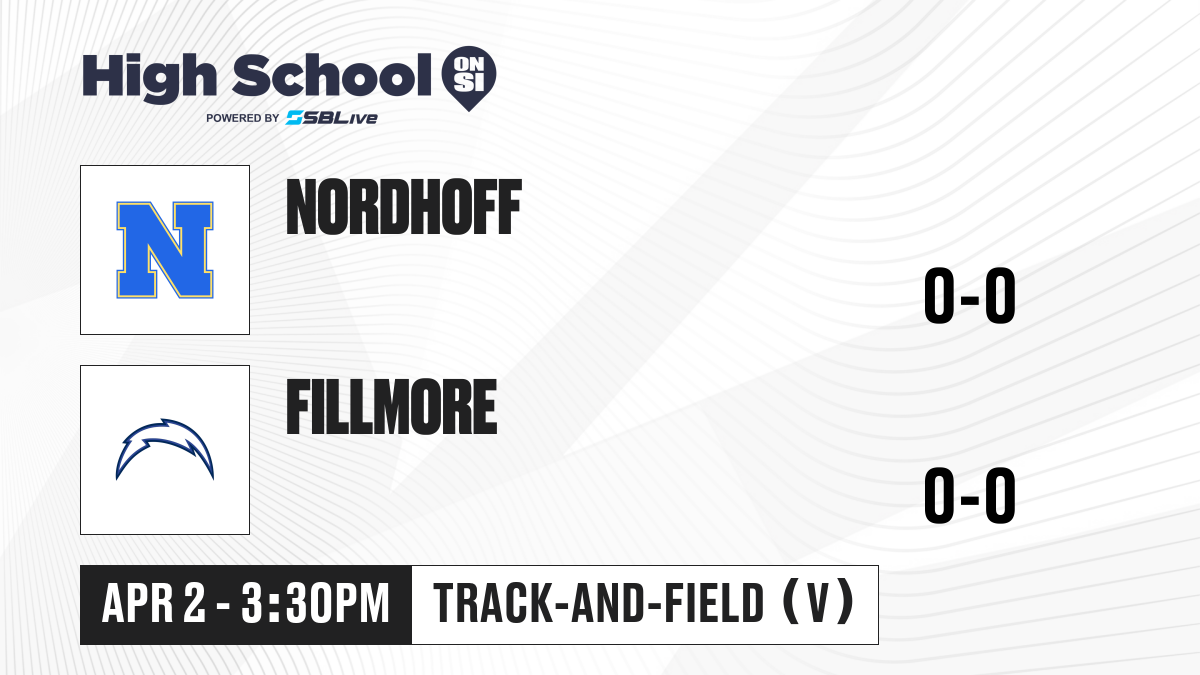 High School ON SI
POWERED BY SBLive

N

NORDHOFF

0-0

FILLMORE

0-0

APR 2 - 3:30PM

TRACK-AND-FIELD (V)